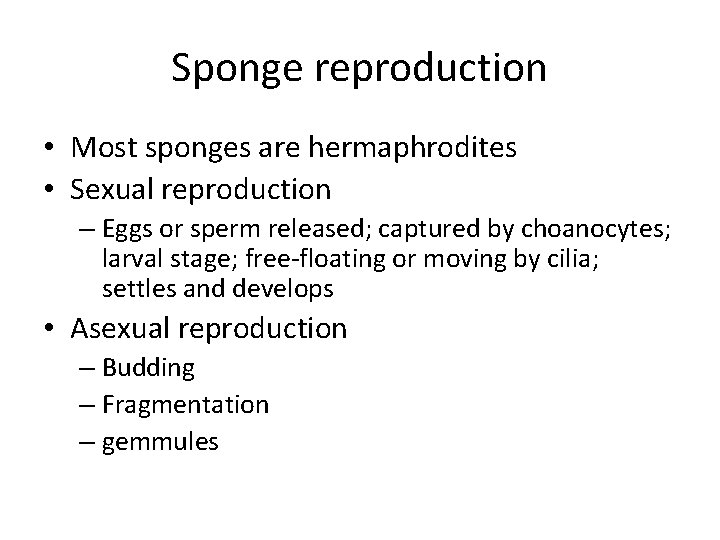 Sponge reproduction

• Most sponges are hermaphrodites
• Sexual reproduction
– Eggs or sperm released; captured by choanocytes; larval stage; free-floating or moving by cilia; settles and develops
• Asexual reproduction
– Budding
– Fragmentation
– gemmules